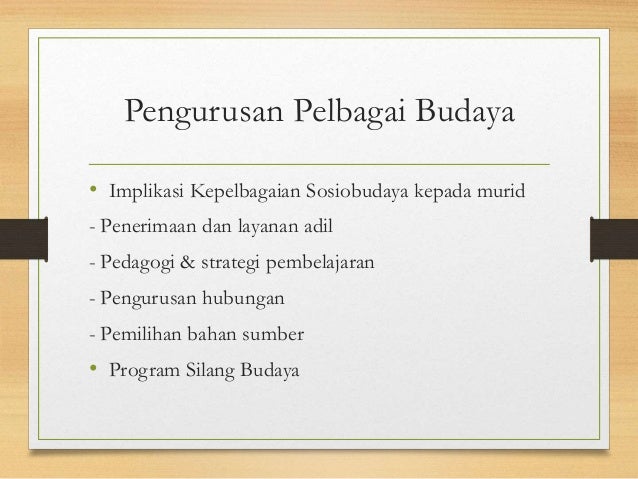 Pengurusan Pelbagai Budaya

• Implikasi Kepelbagaian Sosiobudaya kepada murid

- Penerimaan dan layanan adil

- Pedagogi & strategi pembelajaran

- Pengurusan hubungan

- Pemilihan bahan sumber

• Program Silang Budaya